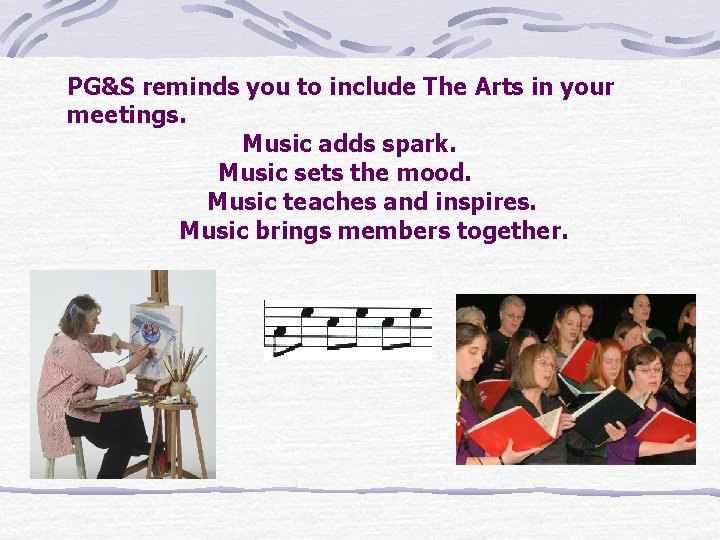 PG&S reminds you to include The Arts in your meetings.

Music adds spark.
Music sets the mood.
Music teaches and inspires.
Music brings members together.